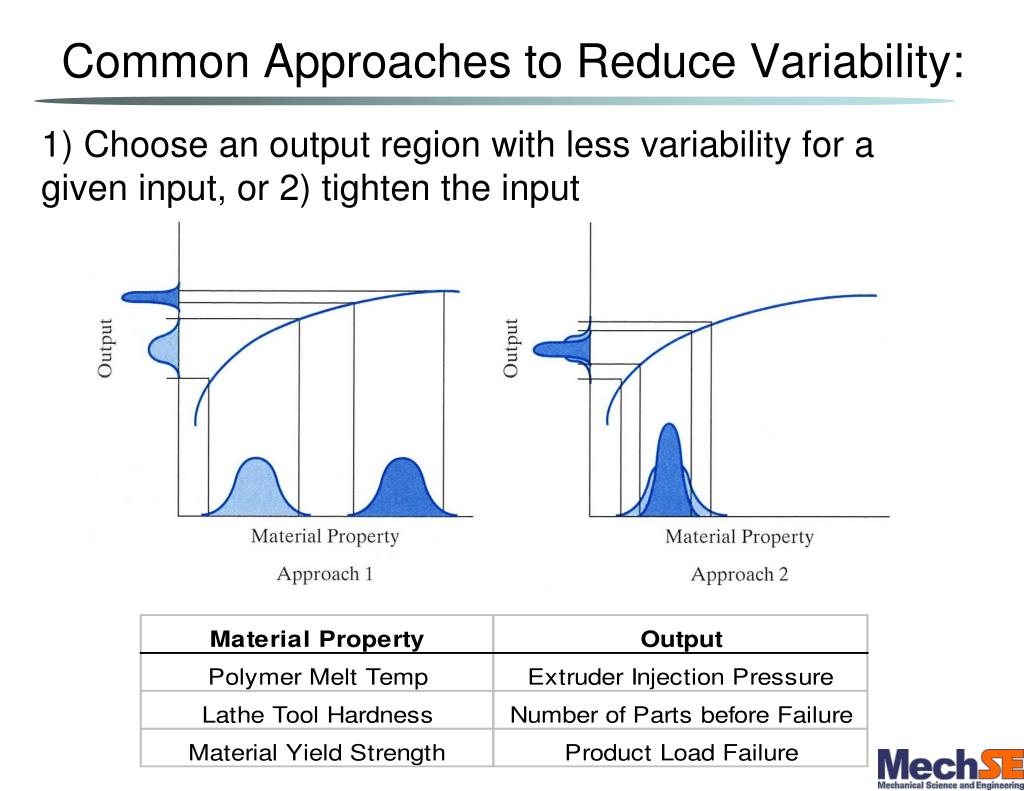 Common Approaches to Reduce Variability:

1) Choose an output region with less variability for a given input, or 2) tighten the input

Output

Material Property

Approach 1

Output

Material Property

Approach 2

| Material Property | Output |
|---|---|
| Polymer Melt Temp | Extruder Injection Pressure |
| Lathe Tool Hardness | Number of Parts before Failure |
| Material Yield Strength | Product Load Failure |

MechSE
Mechanical Science and Engineering